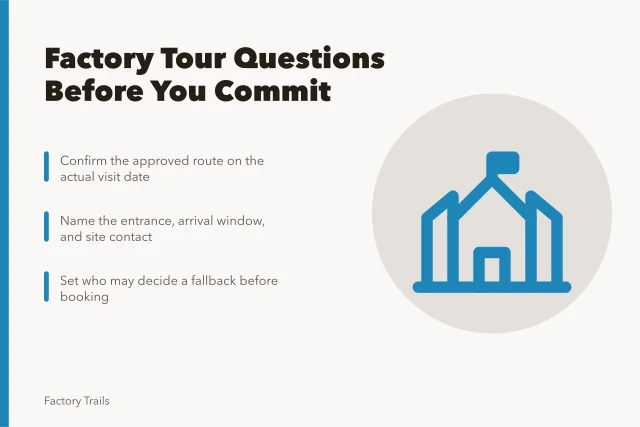 Factory Tour Questions Before You Commit

Confirm the approved route on the actual visit date

Name the entrance, arrival window, and site contact

Set who may decide a fallback before booking

Factory Trails